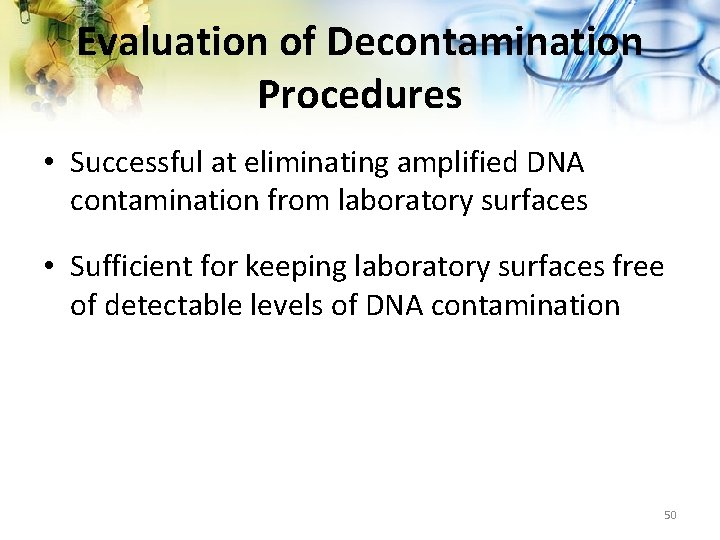 Evaluation of Decontamination Procedures

• Successful at eliminating amplified DNA contamination from laboratory surfaces

• Sufficient for keeping laboratory surfaces free of detectable levels of DNA contamination

50